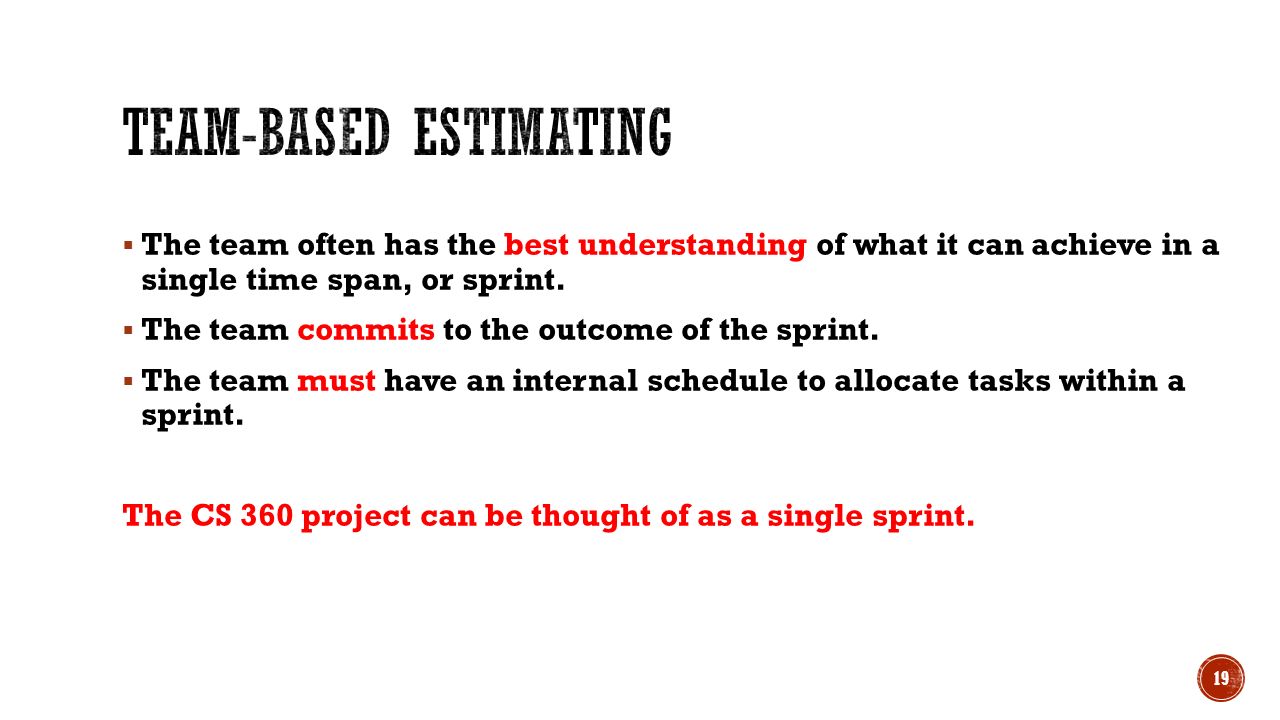 TEAM-BASED ESTIMATING

▪ The team often has the best understanding of what it can achieve in a single time span, or sprint.

▪ The team commits to the outcome of the sprint.

▪ The team must have an internal schedule to allocate tasks within a sprint.

The CS 360 project can be thought of as a single sprint.

19